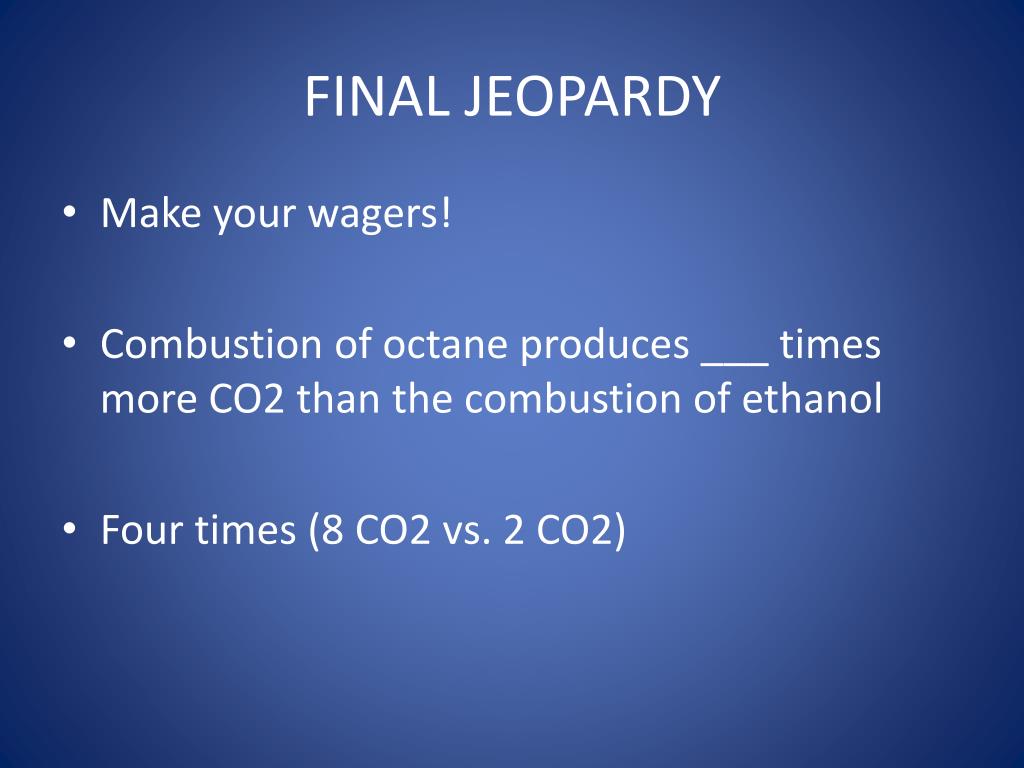 FINAL JEOPARDY

• Make your wagers!

• Combustion of octane produces ___ times more CO2 than the combustion of ethanol

• Four times (8 CO2 vs. 2 CO2)